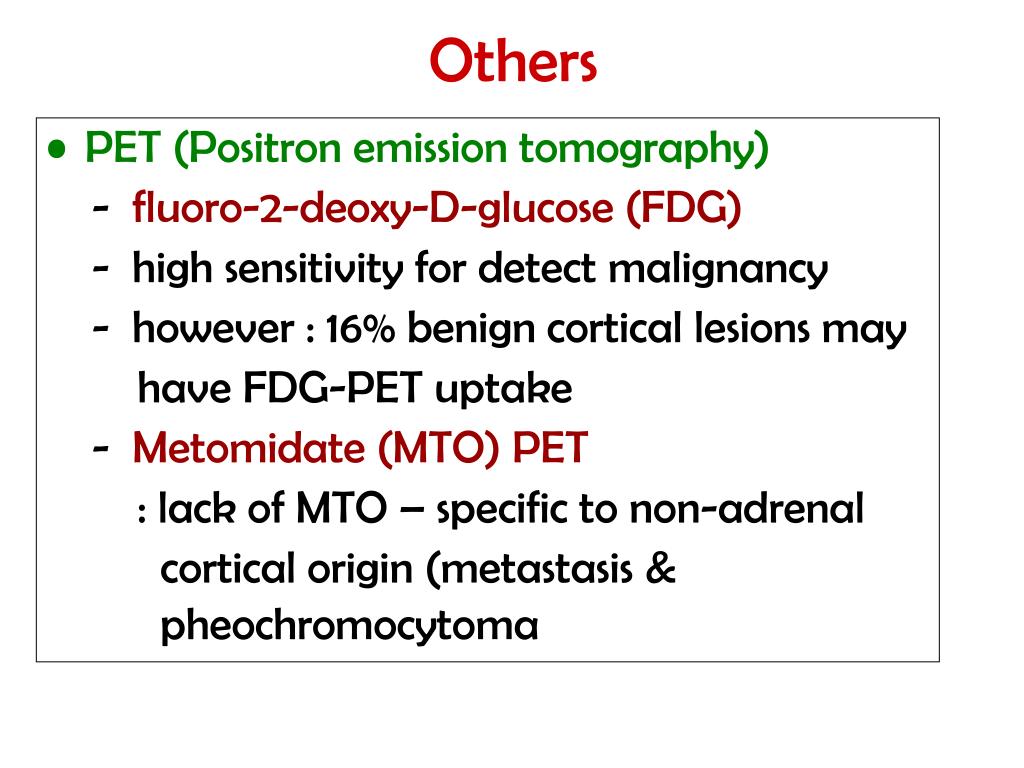 Others

• PET (Positron emission tomography)
- fluoro-2-deoxy-D-glucose (FDG)
- high sensitivity for detect malignancy
- however : 16% benign cortical lesions may have FDG-PET uptake
- Metomidate (MTO) PET
: lack of MTO – specific to non-adrenal cortical origin (metastasis & pheochromocytoma